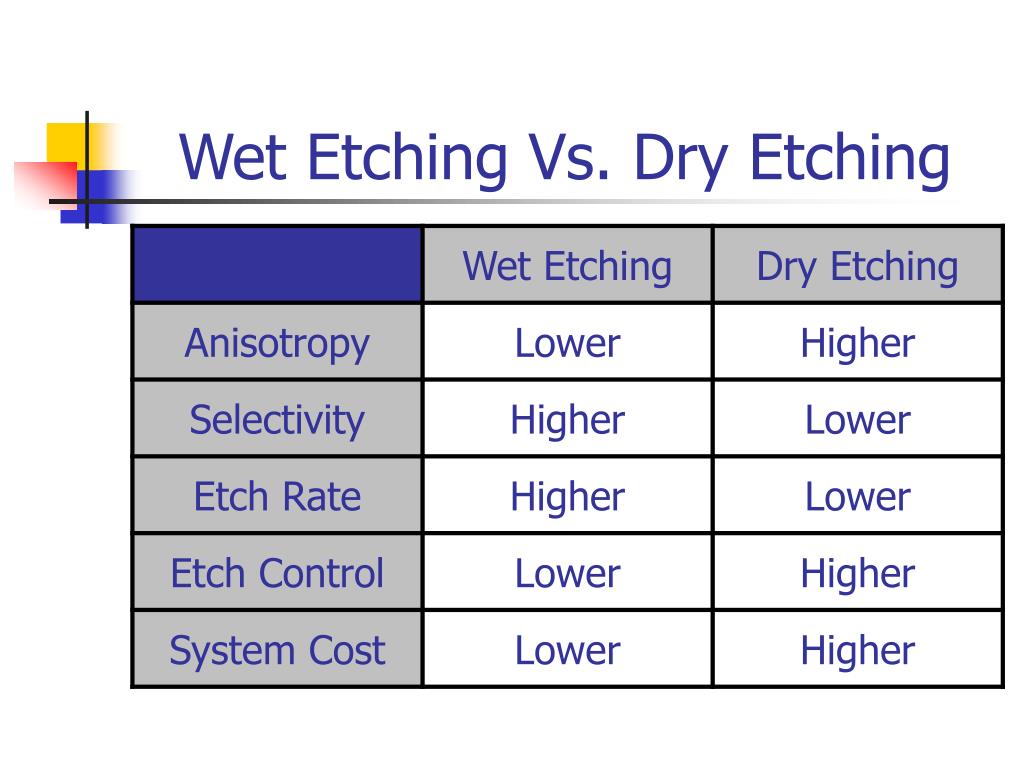 Wet Etching Vs. Dry Etching

| | Wet Etching | Dry Etching |
|---|---|---|
| Anisotropy | Lower | Higher |
| Selectivity | Higher | Lower |
| Etch Rate | Higher | Lower |
| Etch Control | Lower | Higher |
| System Cost | Lower | Higher |